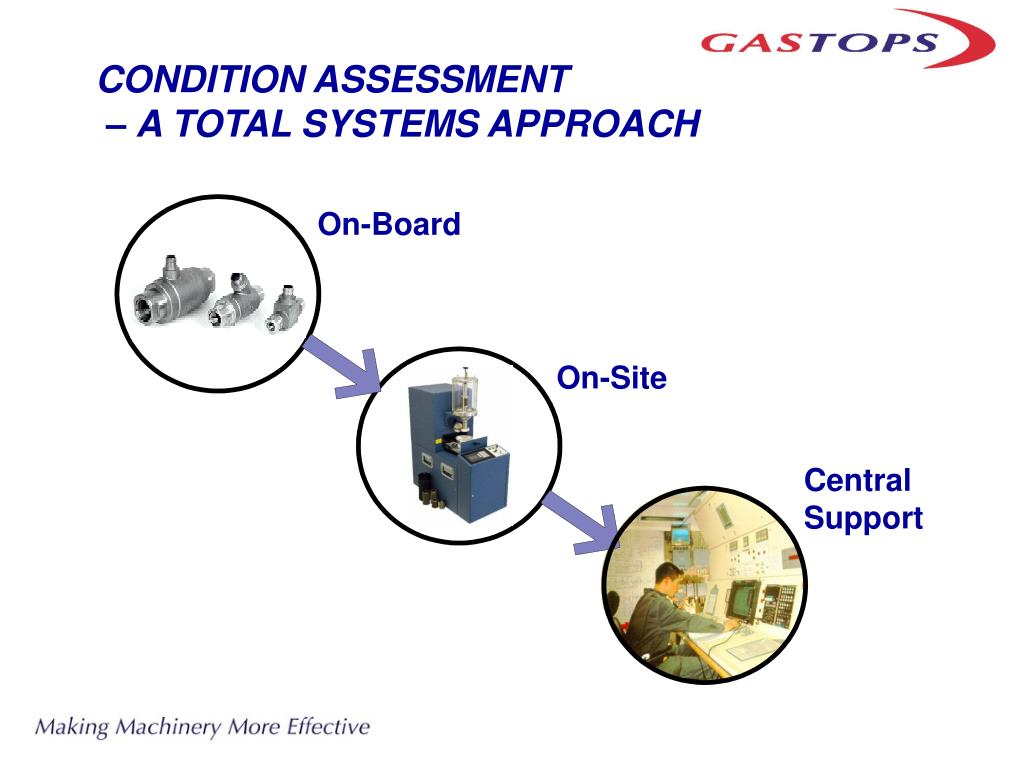 GASTOPS

CONDITION ASSESSMENT
– A TOTAL SYSTEMS APPROACH

On-Board

On-Site

Central Support

Making Machinery More Effective